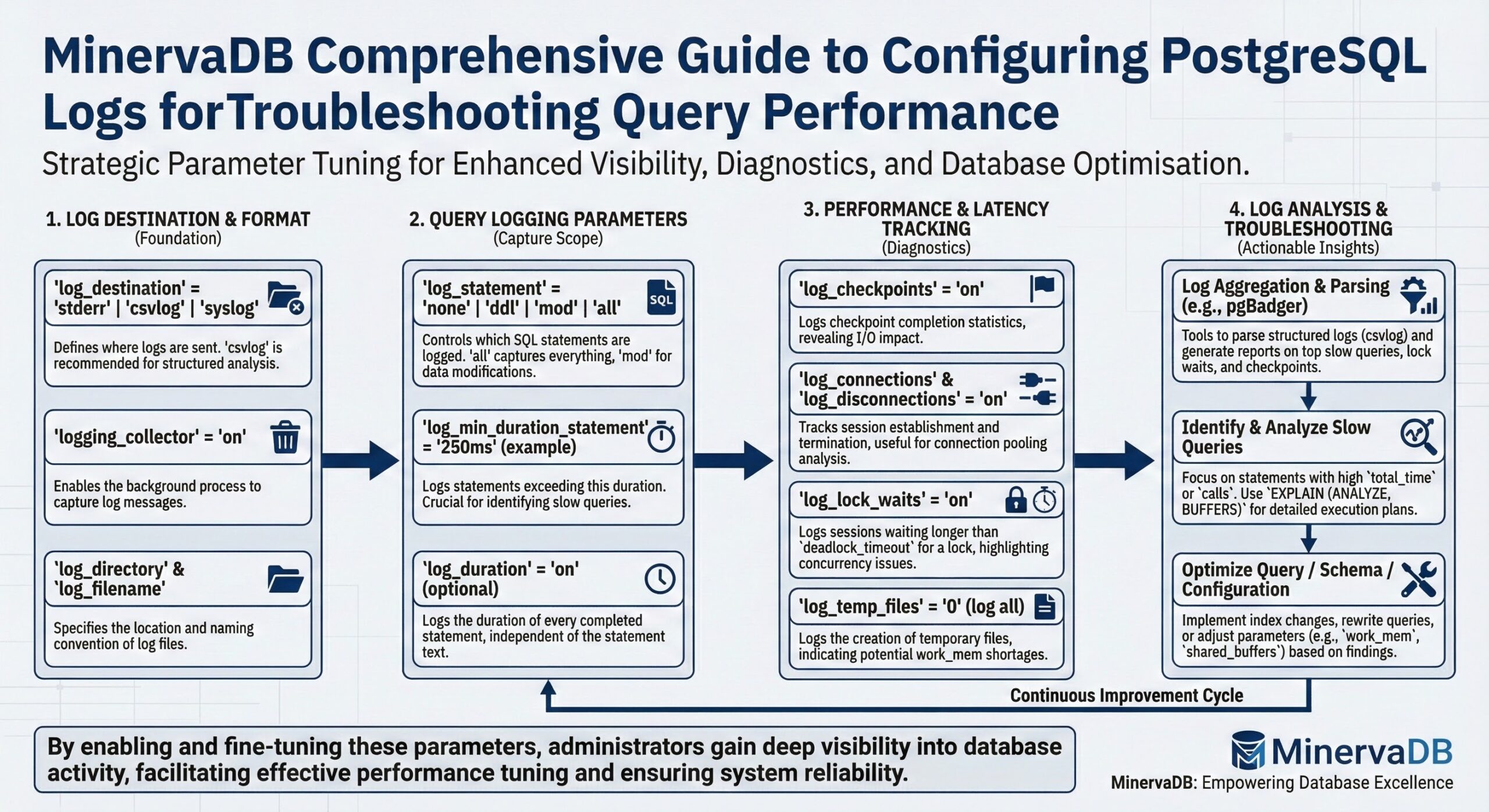 MinervaDB Comprehensive Guide to Configuring PostgreSQL Logs forTroubleshooting Query Performance

Strategic Parameter Tuning for Enhanced Visibility, Diagnostics, and Database Optimisation.

1. LOG DESTINATION & FORMAT
(Foundation)

'log_destination' = 'stderr' | 'csvlog' | 'syslog'

Defines where logs are sent. 'csvlog' is recommended for structured analysis.

'logging_collector' = 'on'

Enables the background process to capture log messages.

'log_directory' & 'log_filename'

Specifies the location and naming convention of log files.

2. QUERY LOGGING PARAMETERS
(Capture Scope)

'log_statement' = 'none' | 'ddl' | 'mod' | 'all'

SQL

Controls which SQL statements are logged. 'all' captures everything, 'mod' for data modifications.

'log_min_duration_statement' = '250ms' (example)

Logs statements exceeding this duration. Crucial for identifying slow queries.

'log_duration' = 'on' (optional)

Logs the duration of every completed statement, independent of the statement text.

3. PERFORMANCE & LATENCY TRACKING
(Diagnostics)

'log_checkpoints' = 'on'

Logs checkpoint completion statistics, revealing I/O impact.

'log_connections' & 'log_disconnections' = 'on'

Tracks session establishment and termination, useful for connection pooling analysis.

'log_lock_waits' = 'on'

Logs sessions waiting longer than `deadlock_timeout` for a lock, highlighting concurrency issues.

'log_temp_files' = '0' (log all)

Logs the creation of temporary files, indicating potential work_mem shortages.

4. LOG ANALYSIS & TROUBLESHOOTING
(Actionable Insights)

Log Aggregation & Parsing (e.g., pgBadger)

Tools to parse structured logs (csvlog) and generate reports on top slow queries, lock waits, and checkpoints.

Identify & Analyze Slow Queries

Focus on statements with high `total_time` or `calls`. Use `EXPLAIN (ANALYZE, BUFFERS)` for detailed execution plans.

Optimize Query / Schema / Configuration

Implement index changes, rewrite queries, or adjust parameters (e.g., `work_mem`, `shared_buffers`) based on findings.

Continuous Improvement Cycle

By enabling and fine-tuning these parameters, administrators gain deep visibility into database activity, facilitating effective performance tuning and ensuring system reliability.

MinervaDB
MinervaDB: Empowering Database Excellence